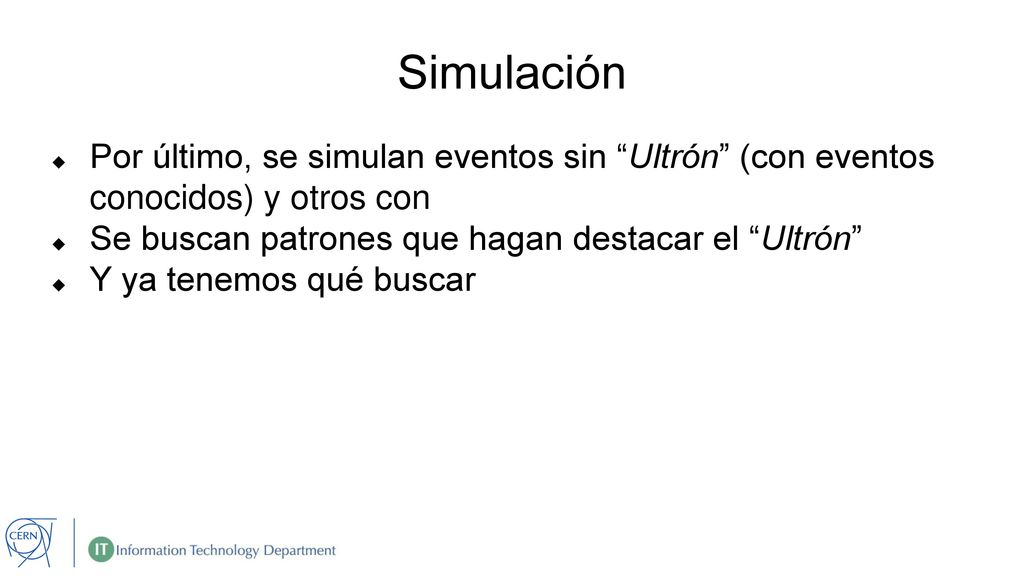 Simulación

Por último, se simulan eventos sin “Ultrón” (con eventos conocidos) y otros con

Se buscan patrones que hagan destacar el “Ultrón”

Y ya tenemos qué buscar

CERN

IT Information Technology Department